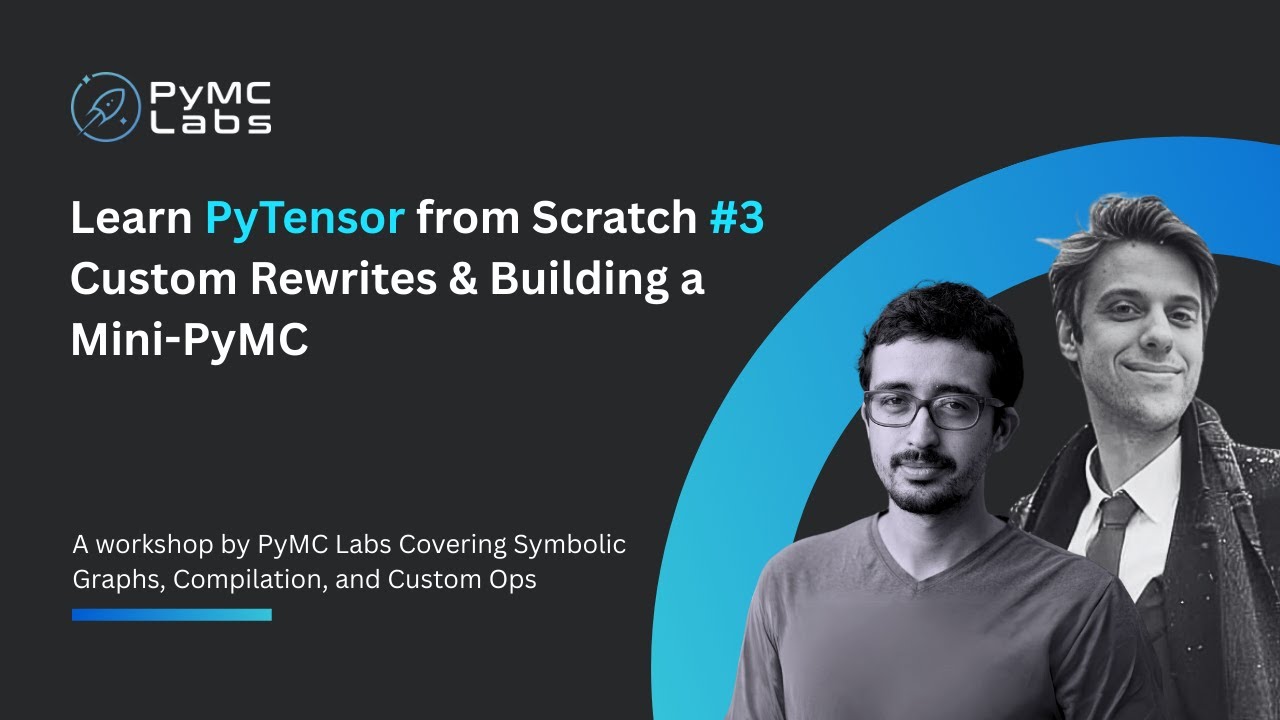 PyMC Labs

Learn PyTensor from Scratch #3
Custom Rewrites & Building a Mini-PyMC

A workshop by PyMC Labs Covering Symbolic Graphs, Compilation, and Custom Ops